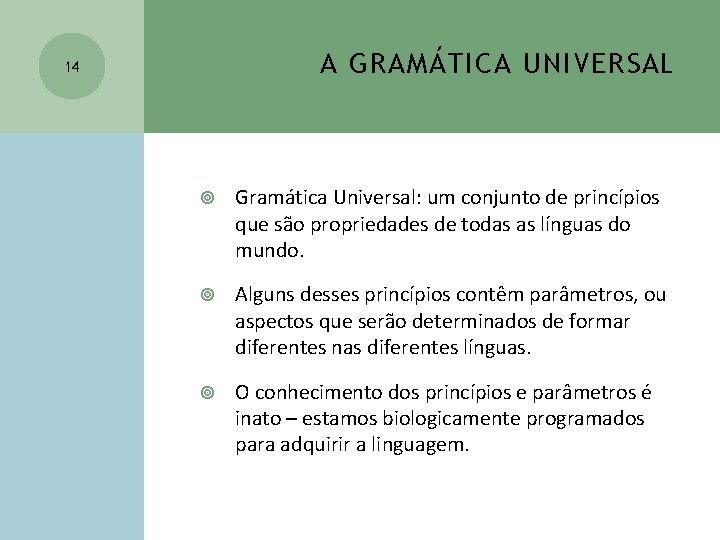 14

A GRAMÁTICA UNIVERSAL

Gramática Universal: um conjunto de princípios que são propriedades de todas as línguas do mundo.

Alguns desses princípios contêm parâmetros, ou aspectos que serão determinados de formar diferentes nas diferentes línguas.

O conhecimento dos princípios e parâmetros é inato – estamos biologicamente programados para adquirir a linguagem.